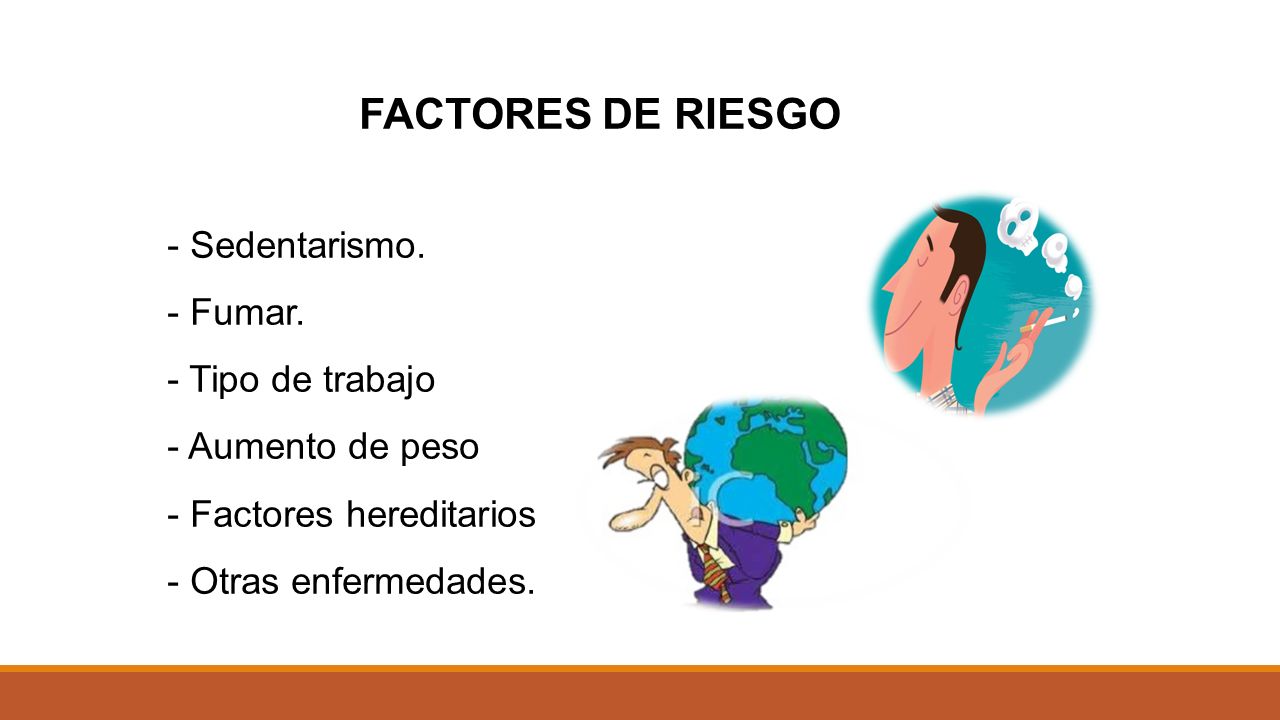 FACTORES DE RIESGO

- Sedentarismo.
- Fumar.
- Tipo de trabajo
- Aumento de peso
- Factores hereditarios
- Otras enfermedades.